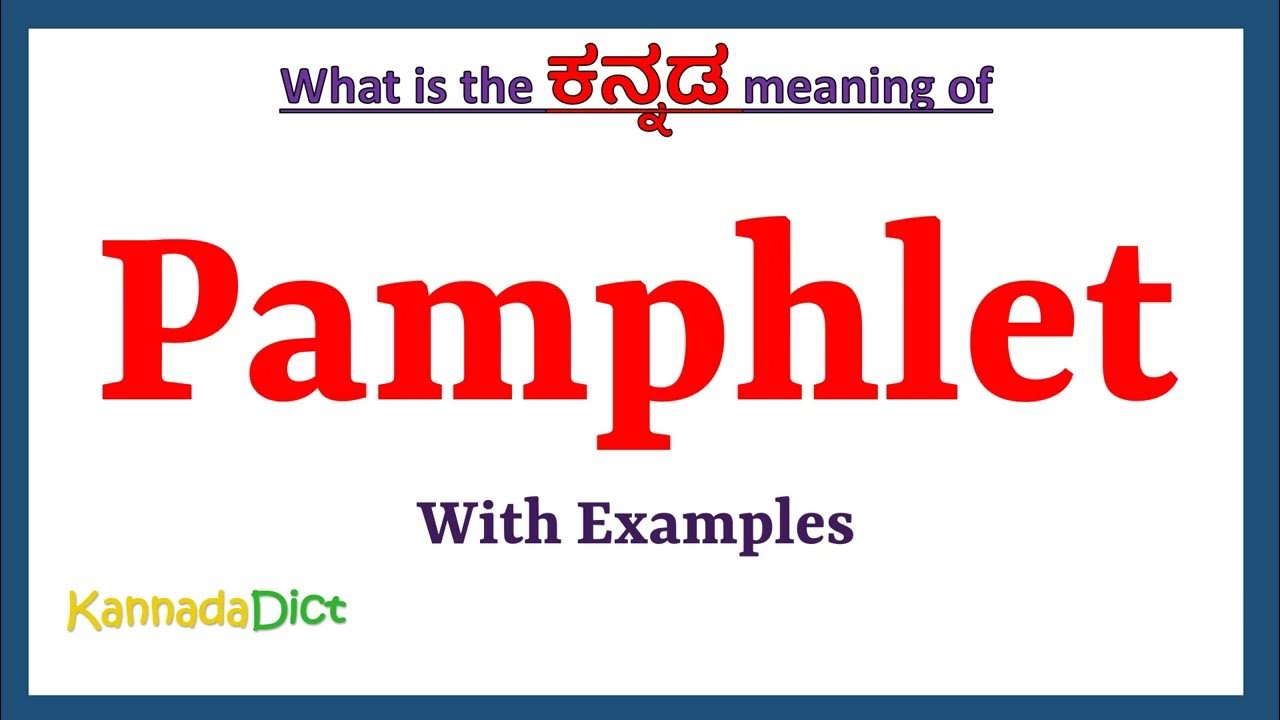 What is the ಕನ್ನಡ meaning of

Pamphlet

With Examples

KannadaDict